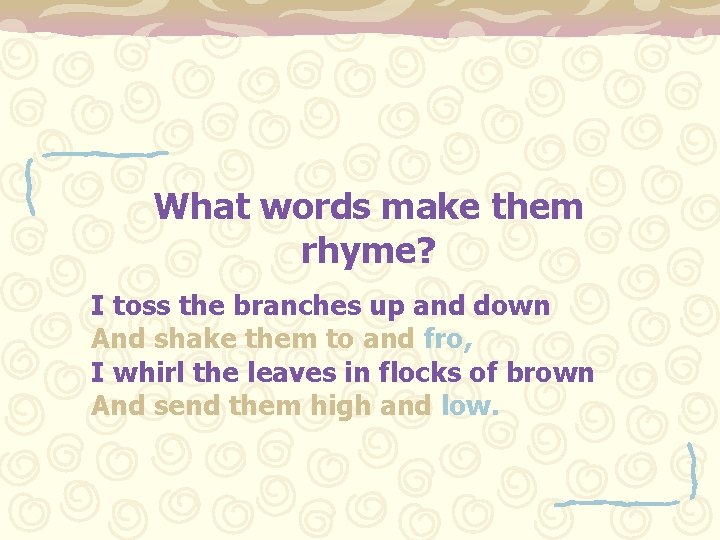 What words make them rhyme?

I toss the branches up and down
And shake them to and fro,
I whirl the leaves in flocks of brown
And send them high and low.